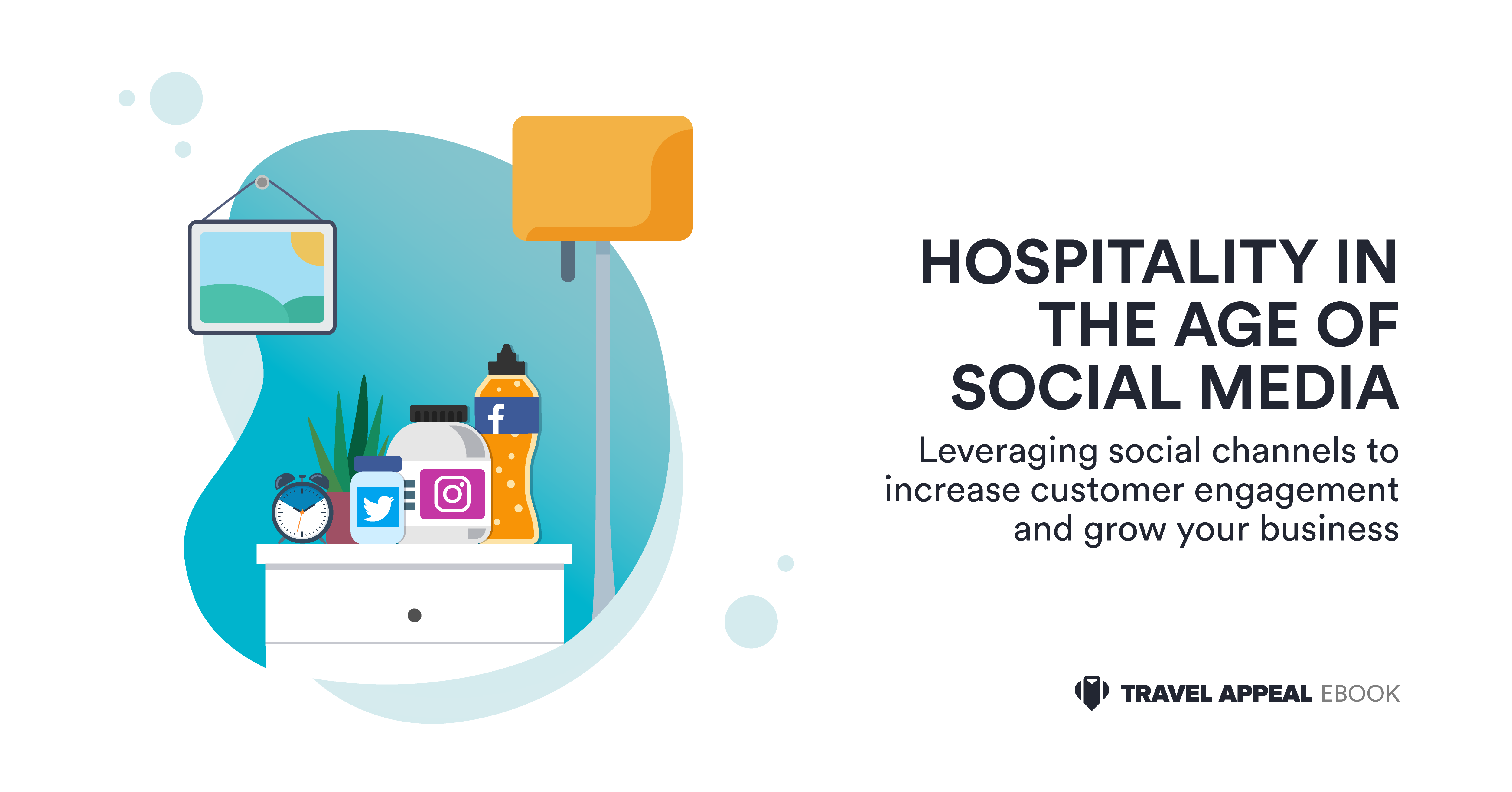 f

HOSPITALITY IN THE AGE OF SOCIAL MEDIA

Leveraging social channels to increase customer engagement and grow your business

TRAVEL APPEAL EBOOK